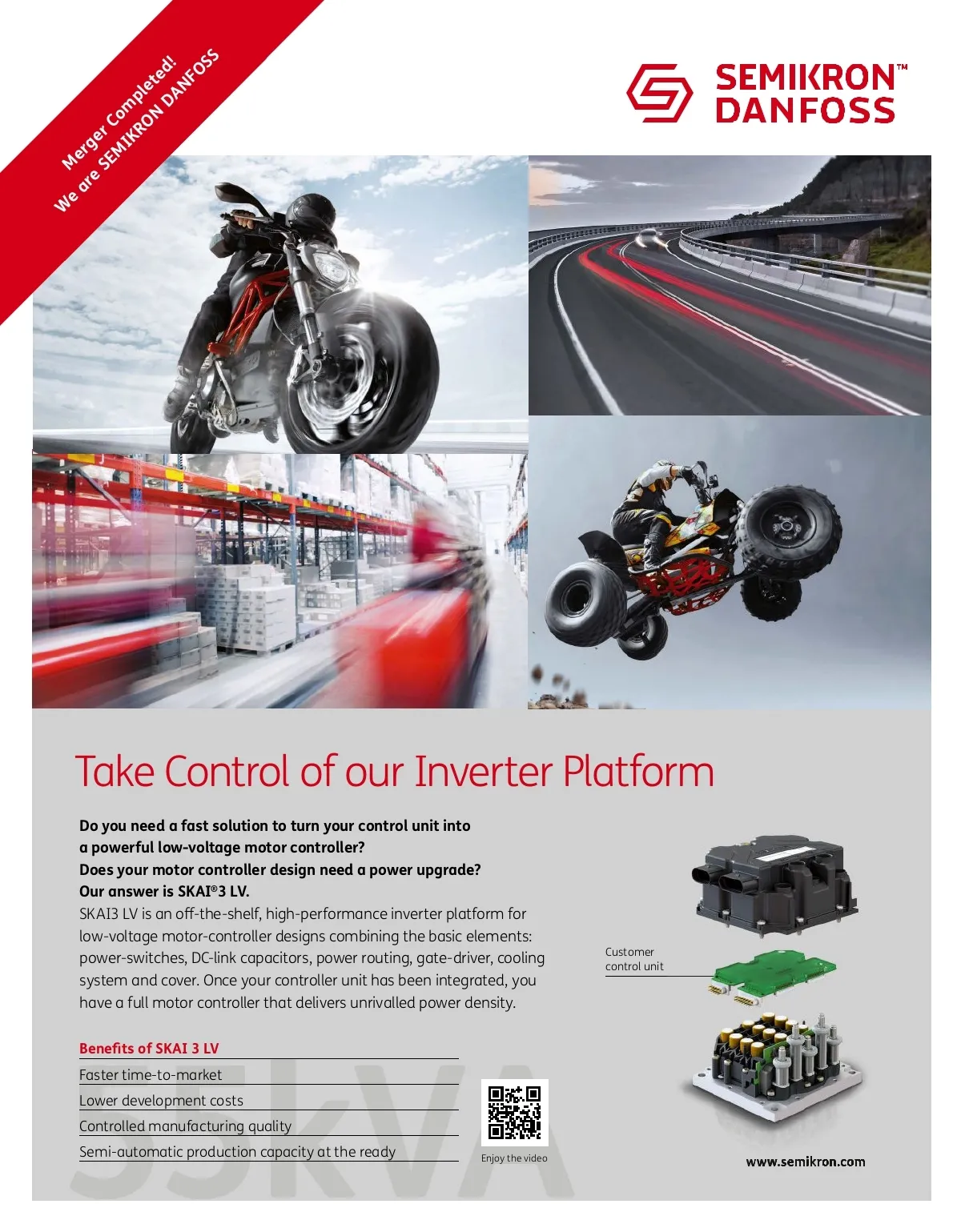 Merger Completed!
We are SEMIKRON DANFOSS

SEMIKRON™
DANFOSS

Take Control of our Inverter Platform

Do you need a fast solution to turn your control unit into a powerful low-voltage motor controller?
Does your motor controller design need a power upgrade?
Our answer is SKAI®3 LV.
SKAI3 LV is an off-the-shelf, high-performance inverter platform for low-voltage motor-controller designs combining the basic elements: power-switches, DC-link capacitors, power routing, gate-driver, cooling system and cover. Once your controller unit has been integrated, you have a full motor controller that delivers unrivalled power density.

Customer control unit

Benefits of SKAI 3 LV
Faster time-to-market
Lower development costs
Controlled manufacturing quality
Semi-automatic production capacity at the ready

35kVA

Enjoy the video

www.semikron.com